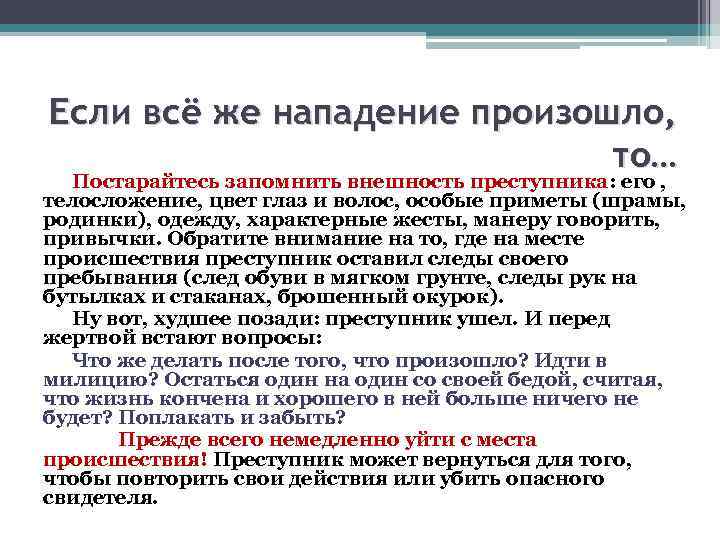 Если всё же нападение произошло, то…

Постарайтесь запомнить внешность преступника: его , телосложение, цвет глаз и волос, особые приметы (шрамы, родинки), одежду, характерные жесты, манеру говорить, привычки. Обратите внимание на то, где на месте происшествия преступник оставил следы своего пребывания (след обуви в мягком грунте, следы рук на бутылках и стаканах, брошенный окурок).

Ну вот, худшее позади: преступник ушел. И перед жертвой встают вопросы:

Что же делать после того, что произошло? Идти в милицию? Остаться один на один со своей бедой, считая, что жизнь кончена и хорошего в ней больше ничего не будет? Поплакать и забыть?

Прежде всего немедленно уйти с места происшествия! Преступник может вернуться для того, чтобы повторить свои действия или убить опасного свидетеля.